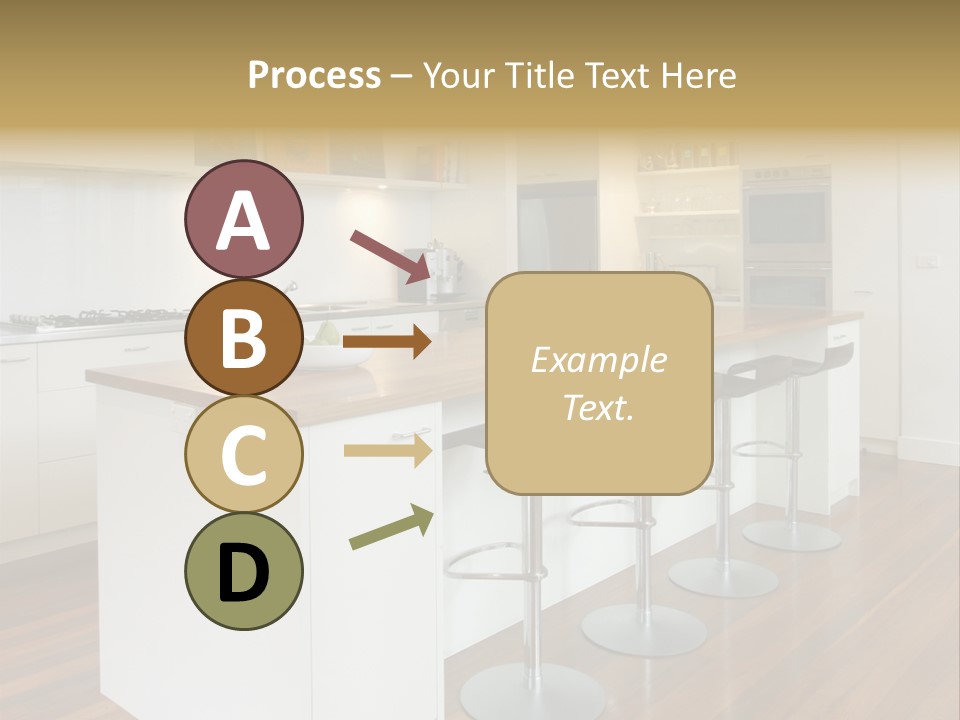 Process – Your Title Text Here

A

B

C

D

Example Text.